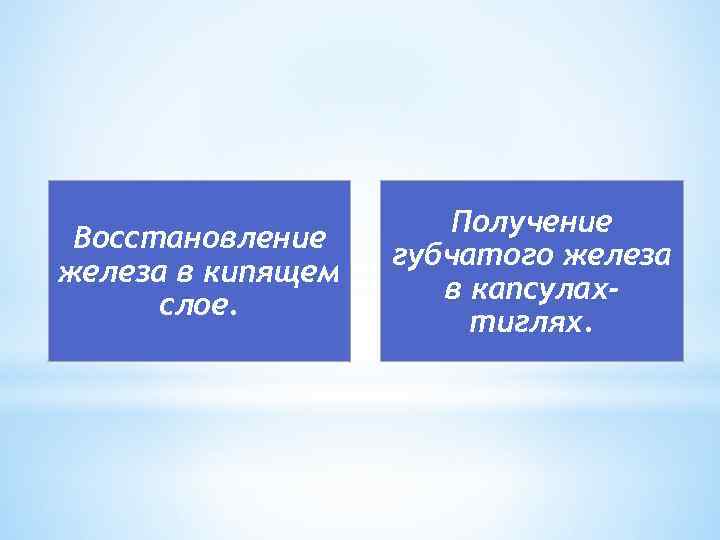 Восстановление железа в кипящем слое.

Получение губчатого железа в капсулах-тиглях.